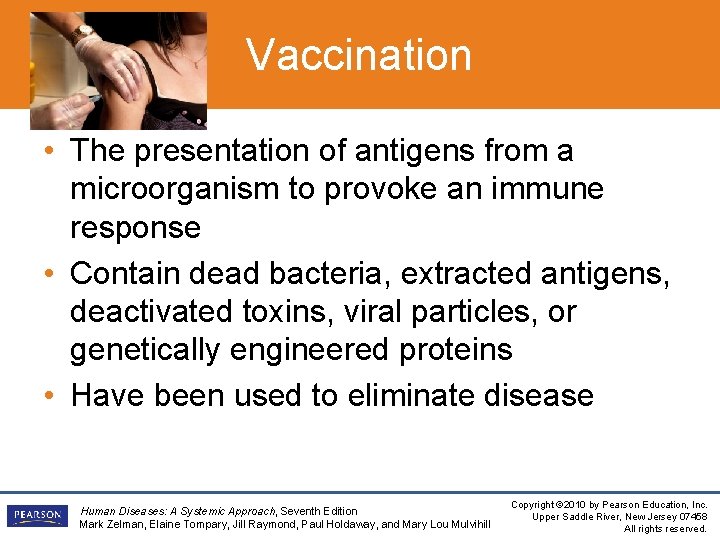 Vaccination

• The presentation of antigens from a microorganism to provoke an immune response

• Contain dead bacteria, extracted antigens, deactivated toxins, viral particles, or genetically engineered proteins

• Have been used to eliminate disease

PEARSON

Human Diseases: A Systemic Approach, Seventh Edition
Mark Zelman, Elaine Tompary, Jill Raymond, Paul Holdaway, and Mary Lou Mulvihill

Copyright ©2010 by Pearson Education, Inc.
Upper Saddle River, New Jersey 07458
All rights reserved.